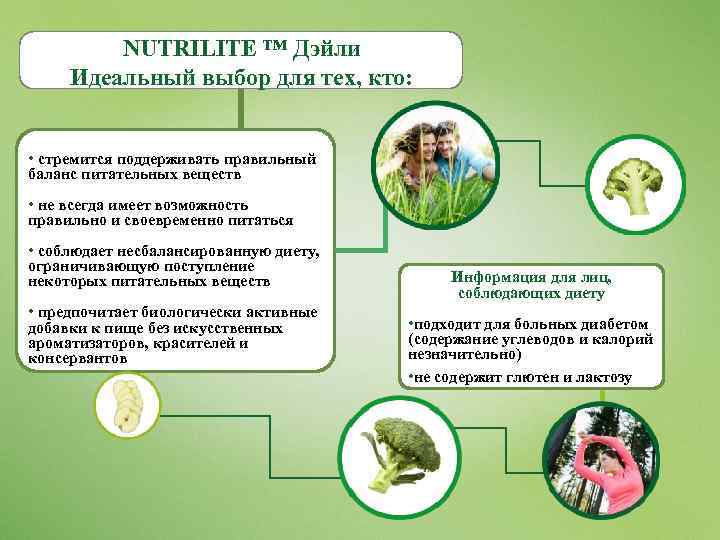 NUTRILITE ™ Дэйли
Идеальный выбор для тех, кто:

• стремится поддерживать правильный баланс питательных веществ

• не всегда имеет возможность правильно и своевременно питаться

• соблюдает несбалансированную диету, ограничивающую поступление некоторых питательных веществ

• предпочитает биологически активные добавки к пище без искусственных ароматизаторов, красителей и консервантов

Информация для лиц, соблюдающих диету

•подходит для больных диабетом (содержание углеводов и калорий незначительно)

•не содержит глютен и лактозу